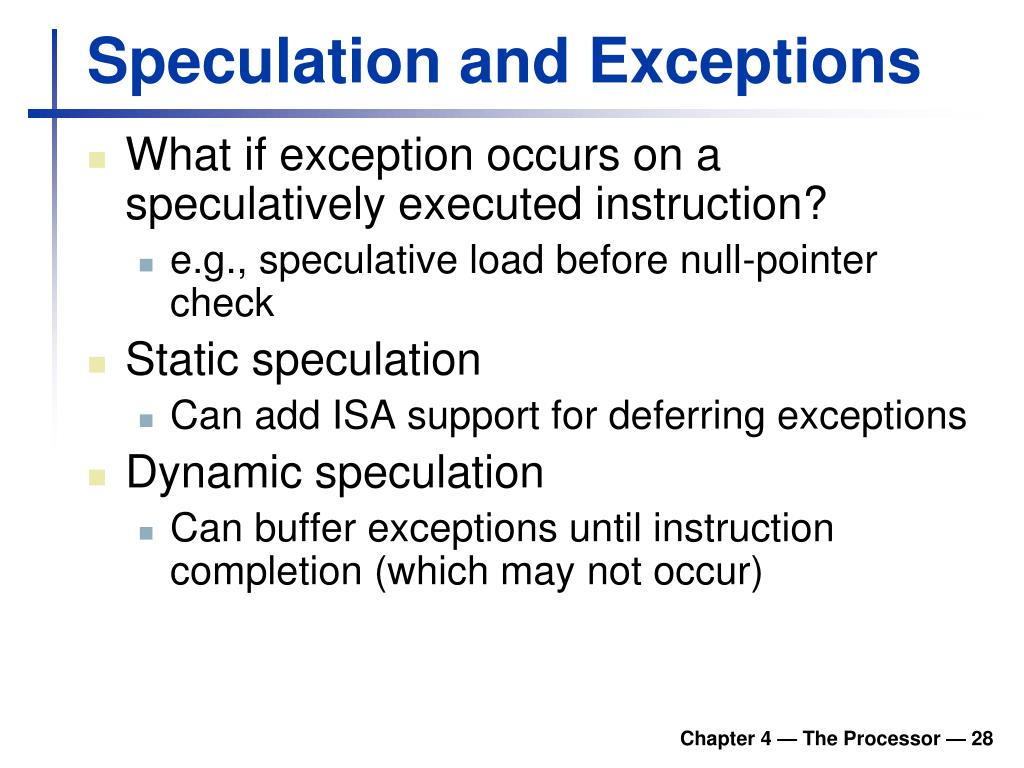 Speculation and Exceptions

What if exception occurs on a speculatively executed instruction?

e.g., speculative load before null-pointer check

Static speculation

Can add ISA support for deferring exceptions

Dynamic speculation

Can buffer exceptions until instruction completion (which may not occur)

Chapter 4 — The Processor — 28